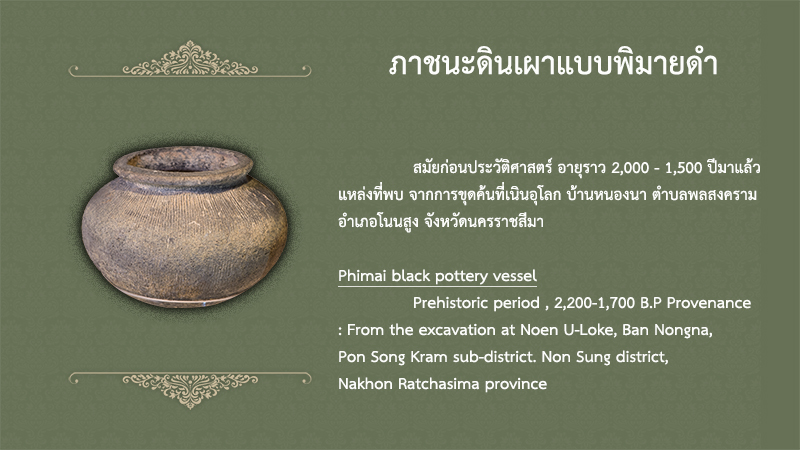 ภาชนะดินเผาแบบพิมายดำ

สมัยก่อนประวัติศาสตร์ อายุราว 2,000 - 1,500 ปีมาแล้ว แหล่งที่พบ จากการขุดค้นที่เนินอุโลก บ้านหนองนา ตำบลพลสงคราม อำเภอโนนสูง จังหวัดนครราชสีมา

Phimai black pottery vessel

Prehistoric period , 2,200-1,700 B.P Provenance : From the excavation at Noen U-Loke, Ban Nongna, Pon Song Kram sub-district. Non Sung district, Nakhon Ratchasima province